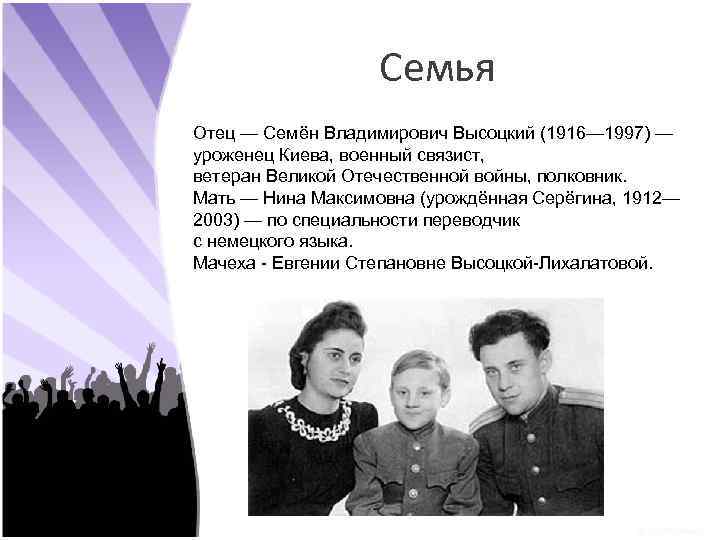 Семья

Отец — Семён Владимирович Высоцкий (1916—1997) — уроженец Киева, военный связист, ветеран Великой Отечественной войны, полковник.
Мать — Нина Максимовна (урождённая Серёгина, 1912—2003) — по специальности переводчик с немецкого языка.
Мачеха - Евгении Степановне Высоцкой-Лихалатовой.